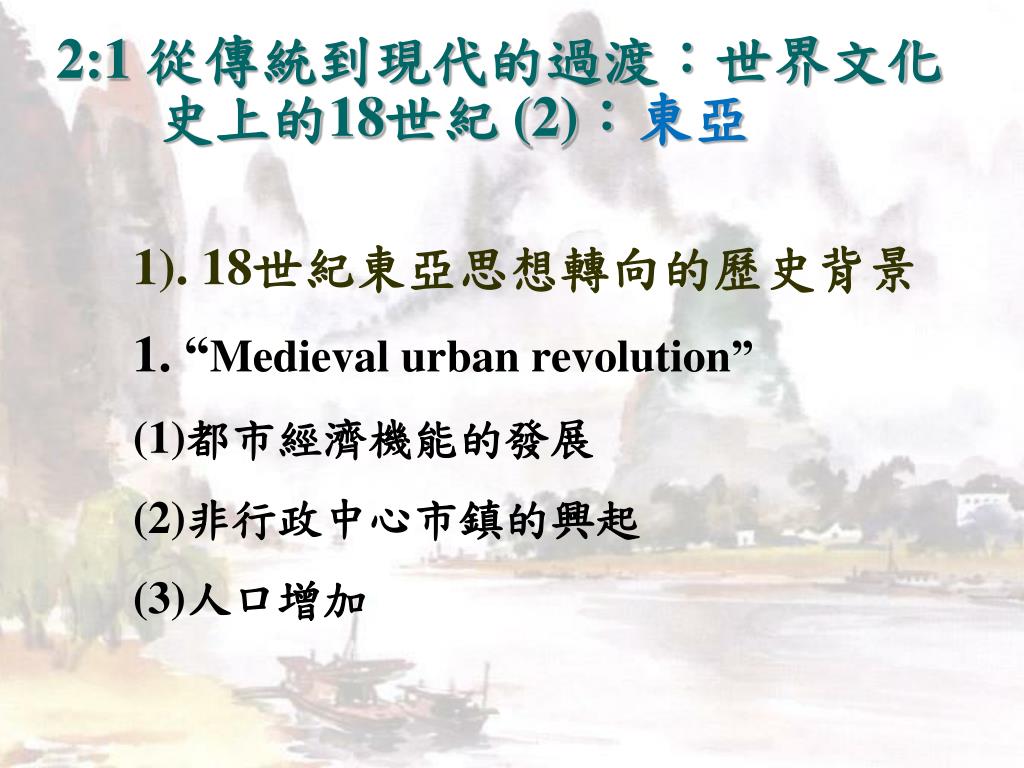 2:1 從傳統到現代的過渡：世界文化史上的18世紀 (2)：東亞

1). 18世紀東亞思想轉向的歷史背景

1. “Medieval urban revolution”

(1)都市經濟機能的發展

(2)非行政中心市鎮的興起

(3)人口增加